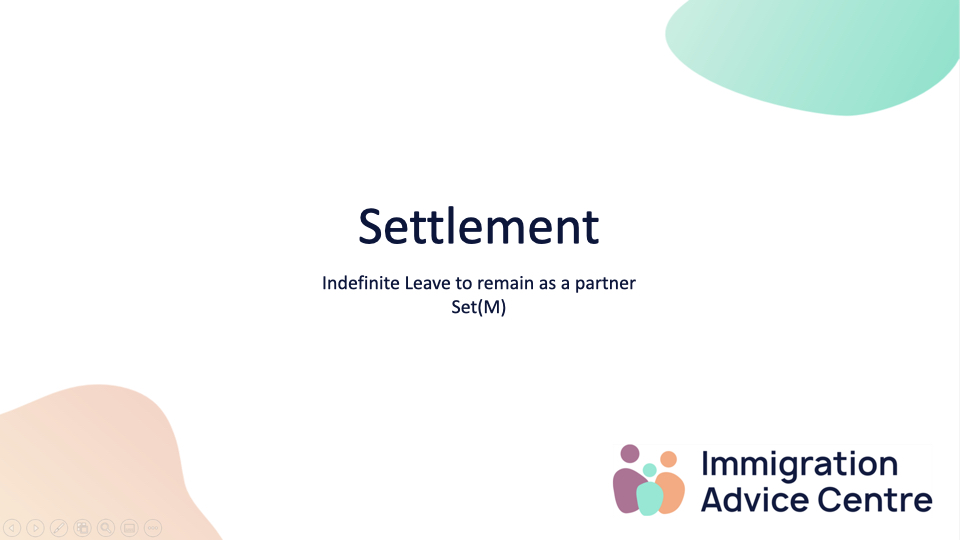 Settlement

Indefinite Leave to remain as a partner
Set(M)

Immigration
Advice Centre